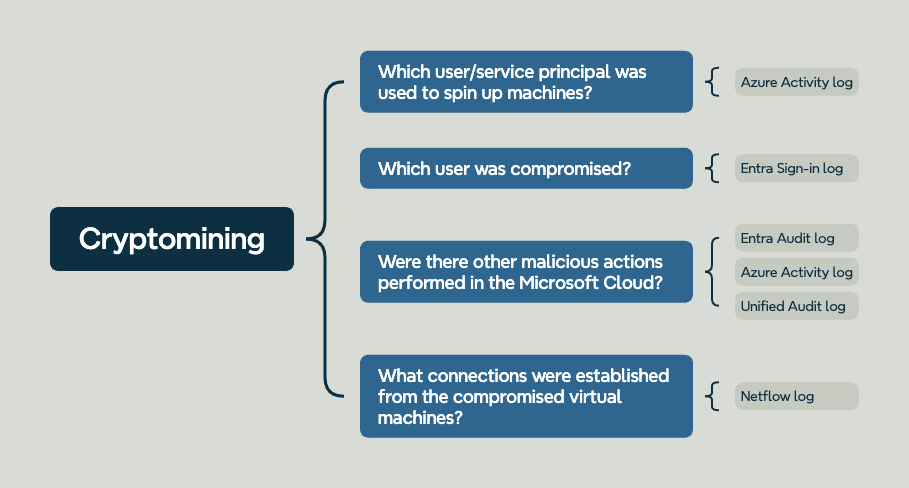 Cryptomining

Which user/service principal was used to spin up machines?

Azure Activity log

Which user was compromised?

Entra Sign-in log

Were there other malicious actions performed in the Microsoft Cloud?

Entra Audit log

Azure Activity log

Unified Audit log

What connections were established from the compromised virtual machines?

Netflow log